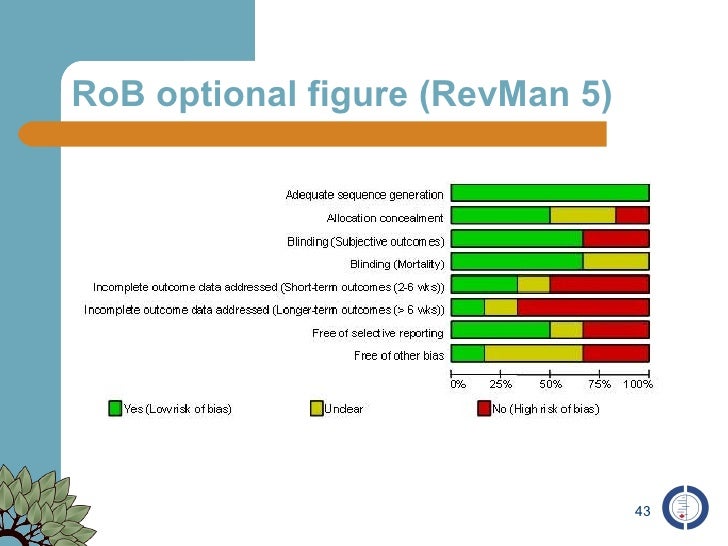 RoB optional figure (RevMan 5)

Adequate sequence generation
Allocation concealment
Blinding (Subjective outcomes)
Blinding (Mortality)
Incomplete outcome data addressed (Short-term outcomes (2-6 wks))
Incomplete outcome data addressed (Longer-term outcomes (> 6 wks))
Free of selective reporting
Free of other bias

0% 25% 50% 75% 100%

Yes (Low risk of bias)
Unclear
No (High risk of bias)

43